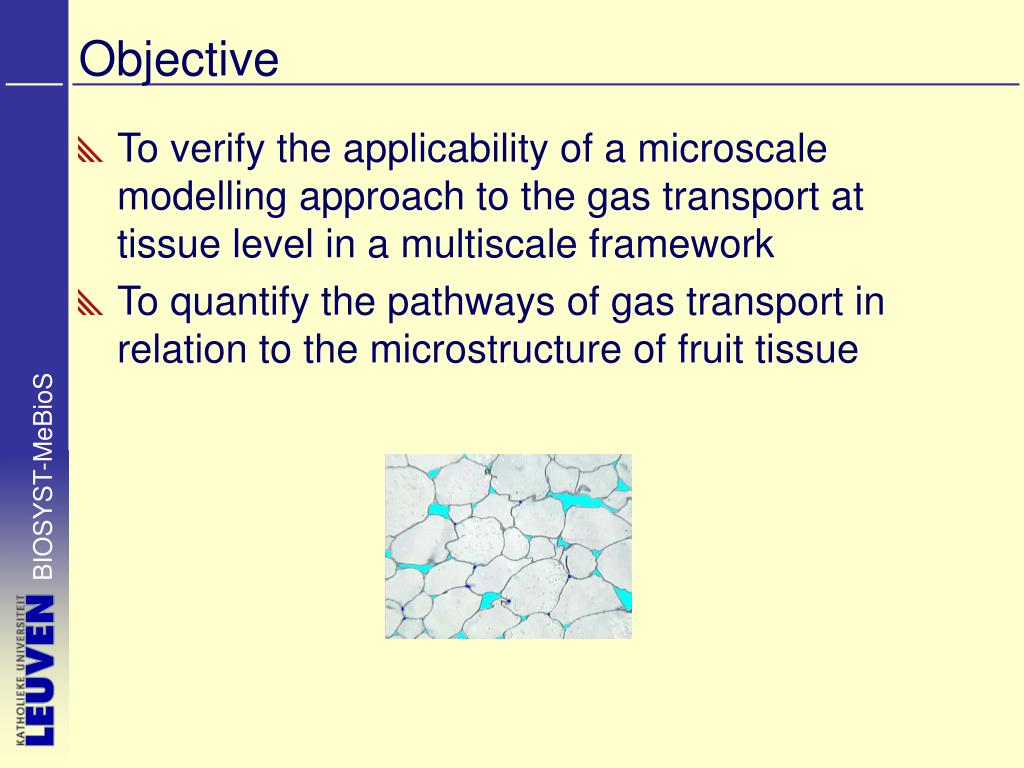 Objective

To verify the applicability of a microscale modelling approach to the gas transport at tissue level in a multiscale framework

To quantify the pathways of gas transport in relation to the microstructure of fruit tissue

BIOSYST-MeBioS

KATHOLIEKE UNIVERSITEIT LEUVEN